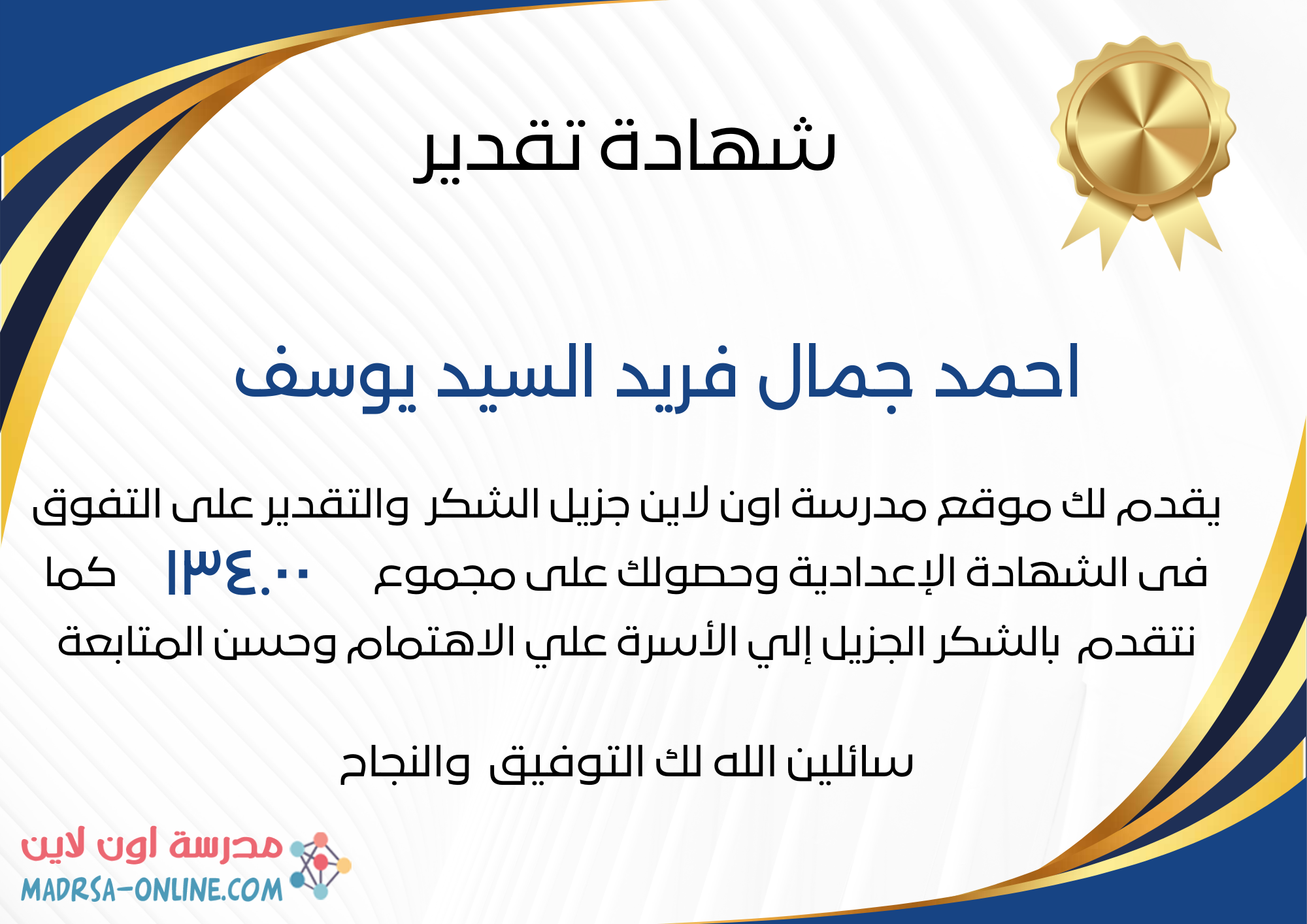 شهادة تقدير

احمد جمال فريد السيد يوسف

يقدم لك موقع مدرسة اون لاين جزيل الشكر والتقدير على التفوق فى الشهادة الإعدادية وحصولك على مجموع ١٣٤.٠٠ كما نتقدم بالشكر الجزيل إلي الأسرة علي الاهتمام وحسن المتابعة

سائلين الله لك التوفيق والنجاح

مدرسة اون لاين
MADRSA-ONLINE.COM